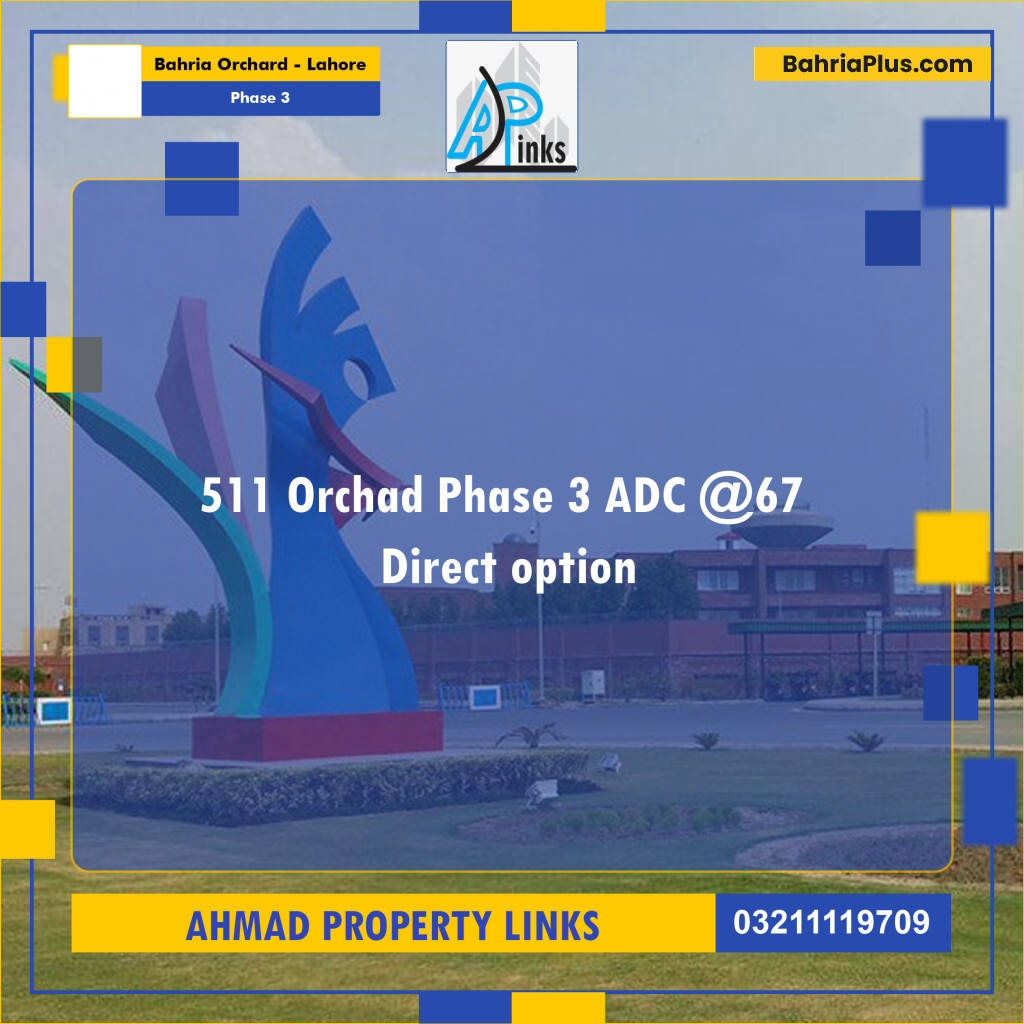 Bahria Orchard - Lahore
Phase 3

AP Links

BahriaPlus.com

511 Orchad Phase 3 ADC @67
Direct option

AHMAD PROPERTY LINKS

03211119709